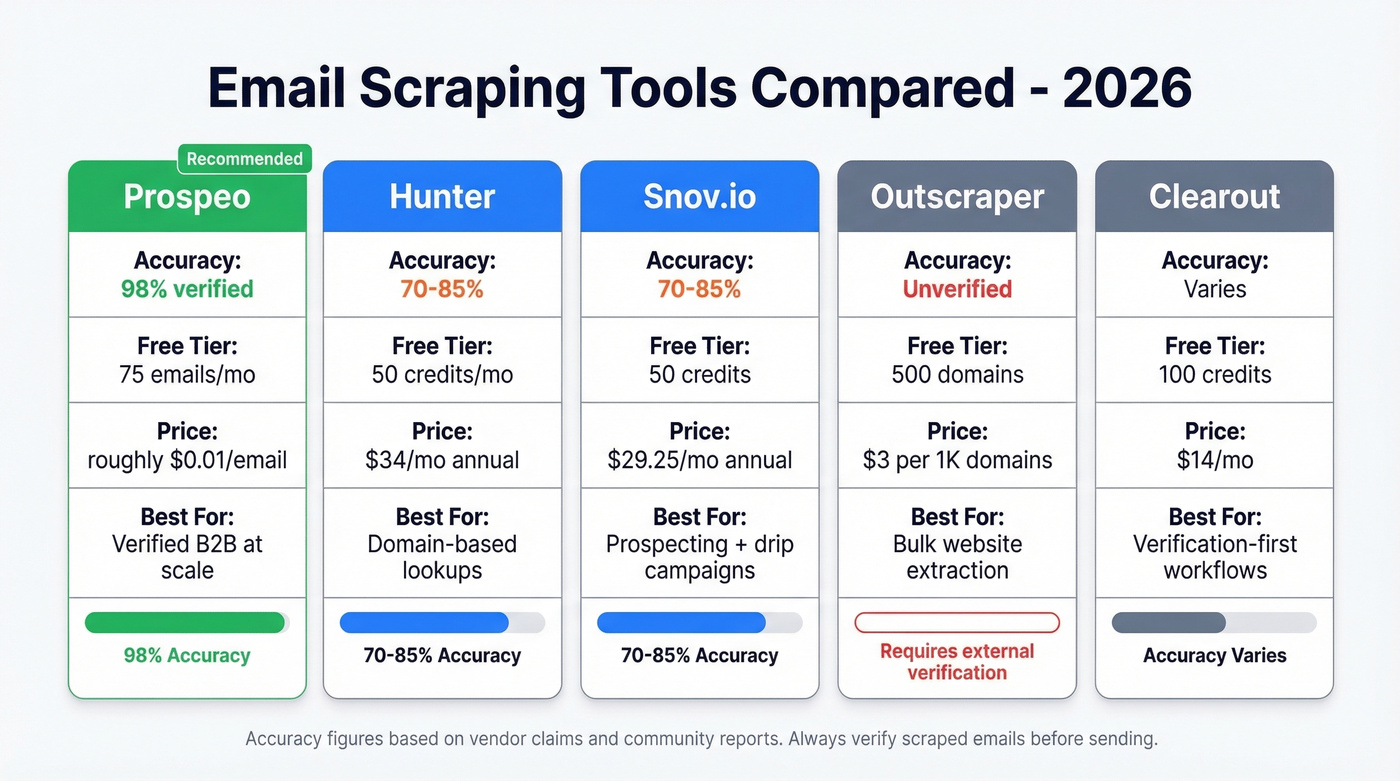 Email Scraping Tools Compared - 2026

Recommended

Prospeo

Accuracy:
98% verified

Free Tier:
75 emails/mo

Price:
roughly $0.01/email

Best For:
Verified B2B at scale

98% Accuracy

Hunter

Accuracy:
70-85%

Free Tier:
50 credits/mo

Price:
$34/mo annual

Best For:
Domain-based lookups

70-85% Accuracy

Snov.io

Accuracy:
70-85%

Free Tier:
50 credits

Price:
$29.25/mo annual

Best For:
Prospecting + drip campaigns

70-85% Accuracy

Outscraper

Accuracy:
Unverified

Free Tier:
500 domains

Price:
$3 per 1K domains

Best For:
Bulk website extraction

Requires external verification

Clearout

Accuracy:
Varies

Free Tier:
100 credits

Price:
$14/mo

Best For:
Verification-first workflows

Accuracy Varies

Accuracy figures based on vendor claims and community reports. Always verify scraped emails before sending.